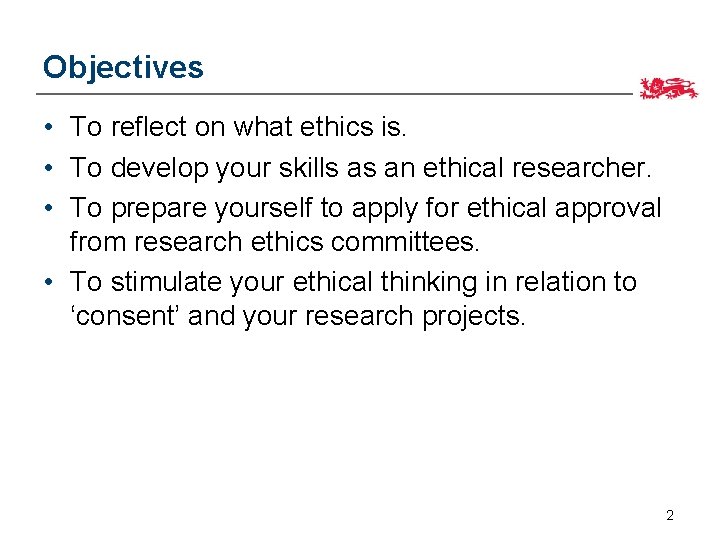 Objectives

• To reflect on what ethics is.
• To develop your skills as an ethical researcher.
• To prepare yourself to apply for ethical approval from research ethics committees.
• To stimulate your ethical thinking in relation to ‘consent’ and your research projects.

2